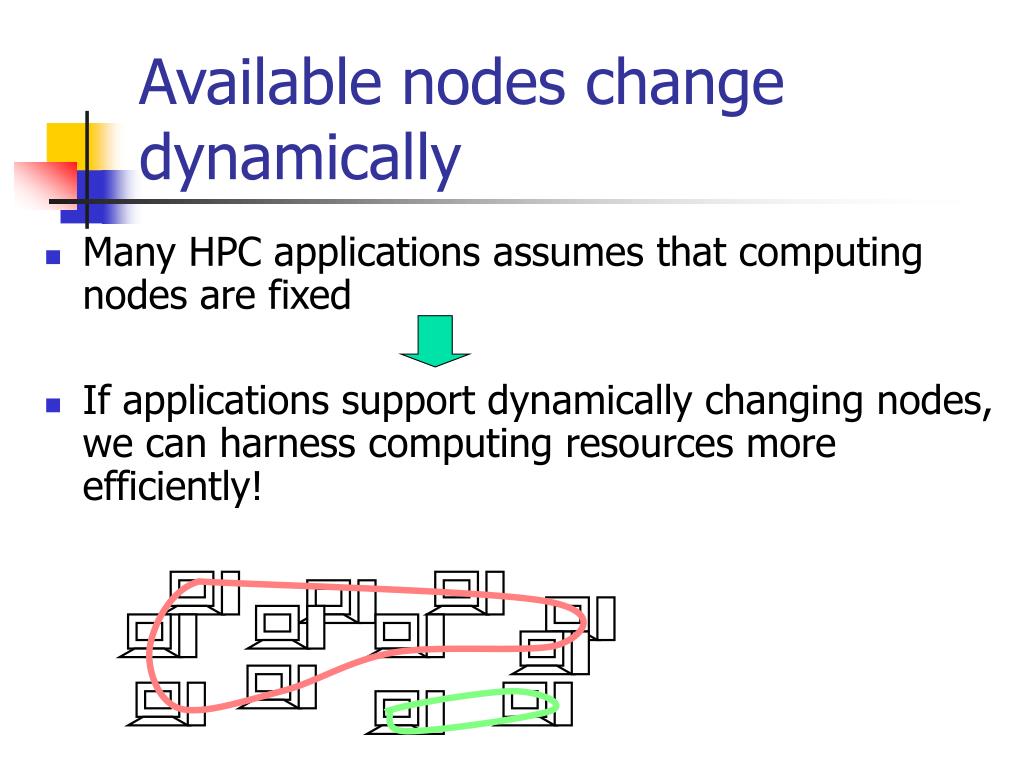 Available nodes change dynamically

Many HPC applications assumes that computing nodes are fixed

If applications support dynamically changing nodes, we can harness computing resources more efficiently!